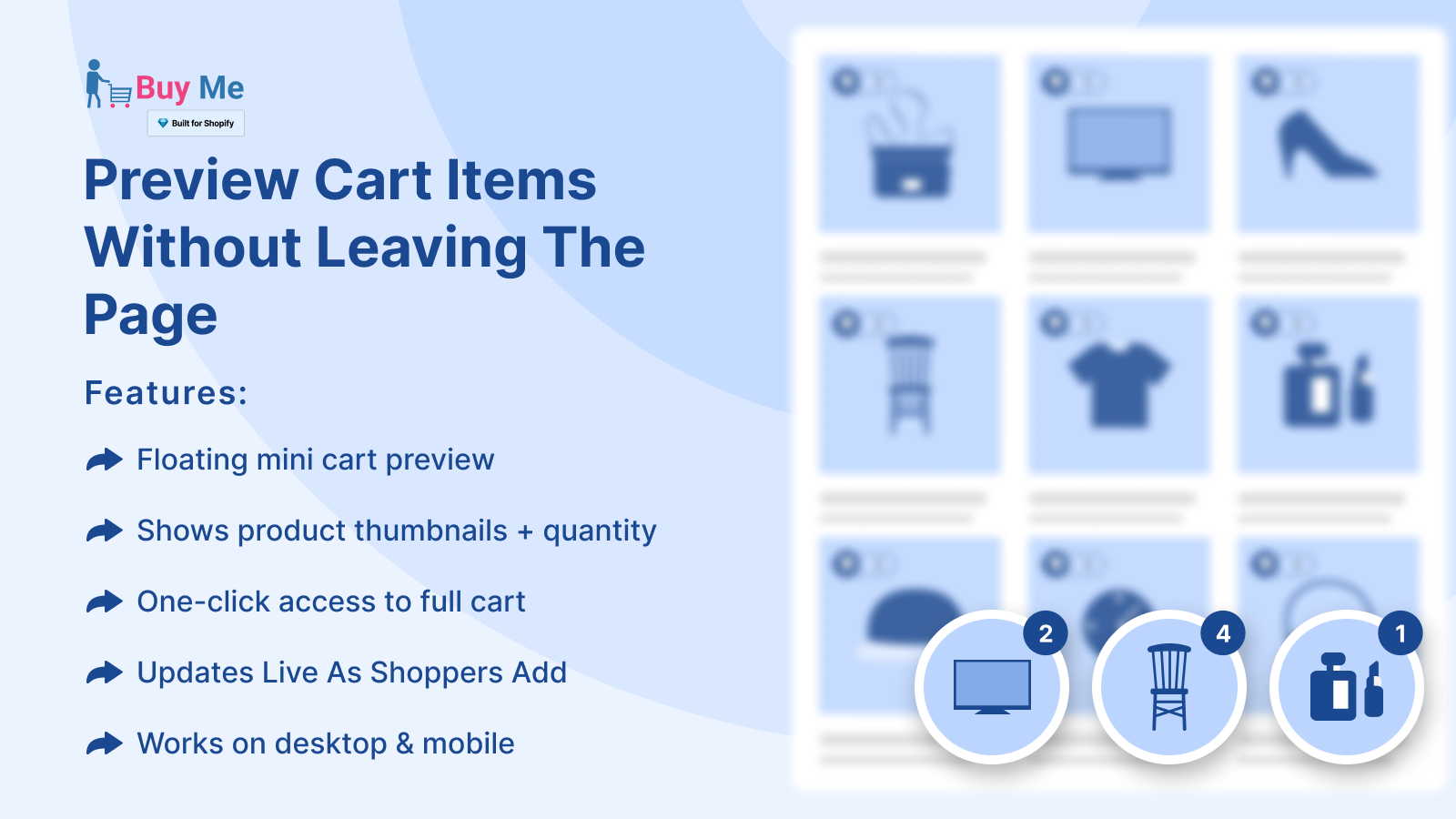 Buy Me
Built for Shopify

Preview Cart Items Without Leaving The Page

Features:

Floating mini cart preview

Shows product thumbnails + quantity

One-click access to full cart

Updates Live As Shoppers Add

Works on desktop & mobile

2
4
1